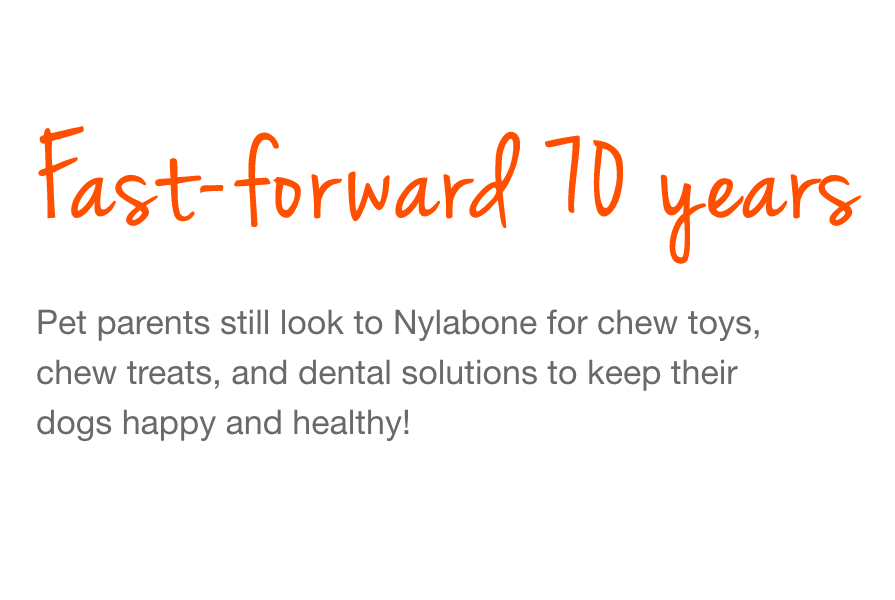 Fast-forward 70 years

Pet parents still look to Nylabone for chew toys, chew treats, and dental solutions to keep their dogs happy and healthy!